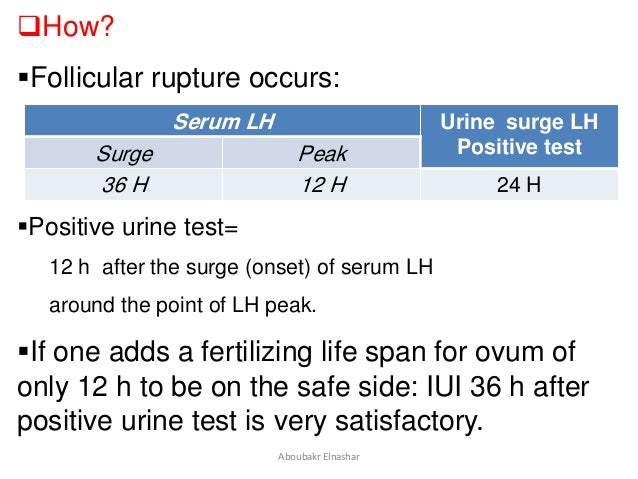 ❑How?

▪Follicular rupture occurs:

| Serum LH | | Urine surge LH Positive test |
|---|---|---|
| Surge | Peak | |
| 36 H | 12 H | 24 H |

▪Positive urine test=

12 h after the surge (onset) of serum LH

around the point of LH peak.

▪If one adds a fertilizing life span for ovum of only 12 h to be on the safe side: IUI 36 h after positive urine test is very satisfactory.

Aboubakr Elnashar